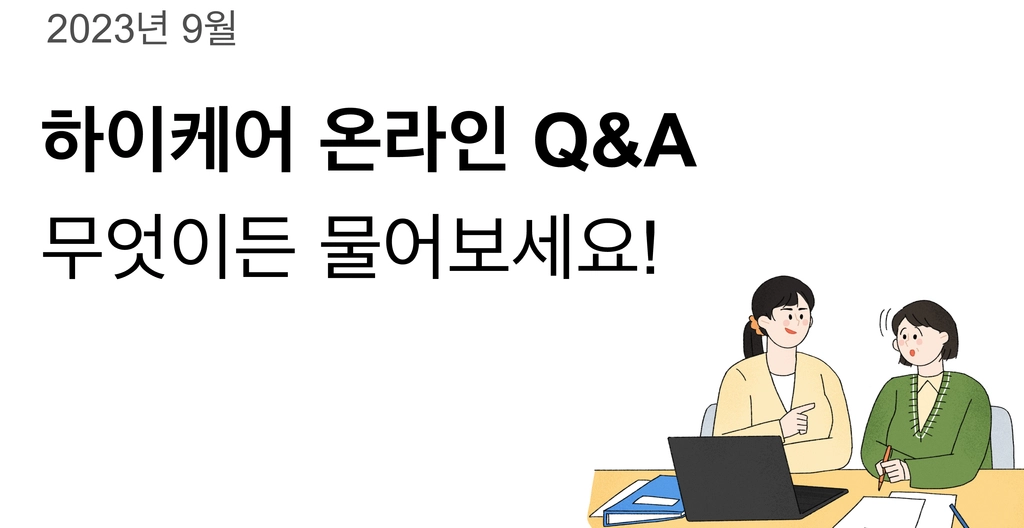 2023년 9월

하이케어 온라인 Q&A

무엇이든 물어보세요!